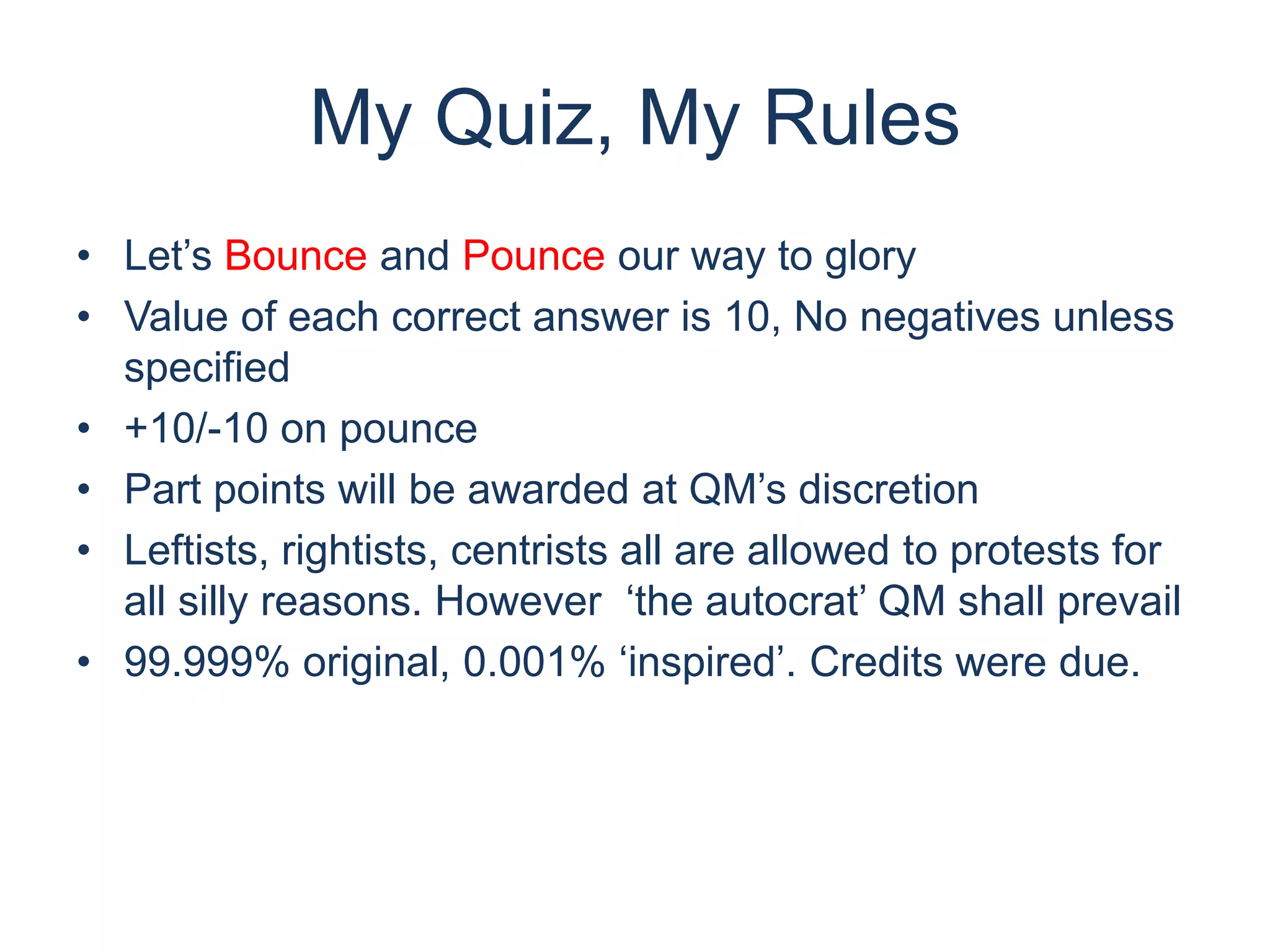 My Quiz, My Rules

• Let’s Bounce and Pounce our way to glory
• Value of each correct answer is 10, No negatives unless specified
• +10/-10 on pounce
• Part points will be awarded at QM’s discretion
• Leftists, rightists, centrists all are allowed to protests for all silly reasons. However ‘the autocrat’ QM shall prevail
• 99.999% original, 0.001% ‘inspired’. Credits were due.